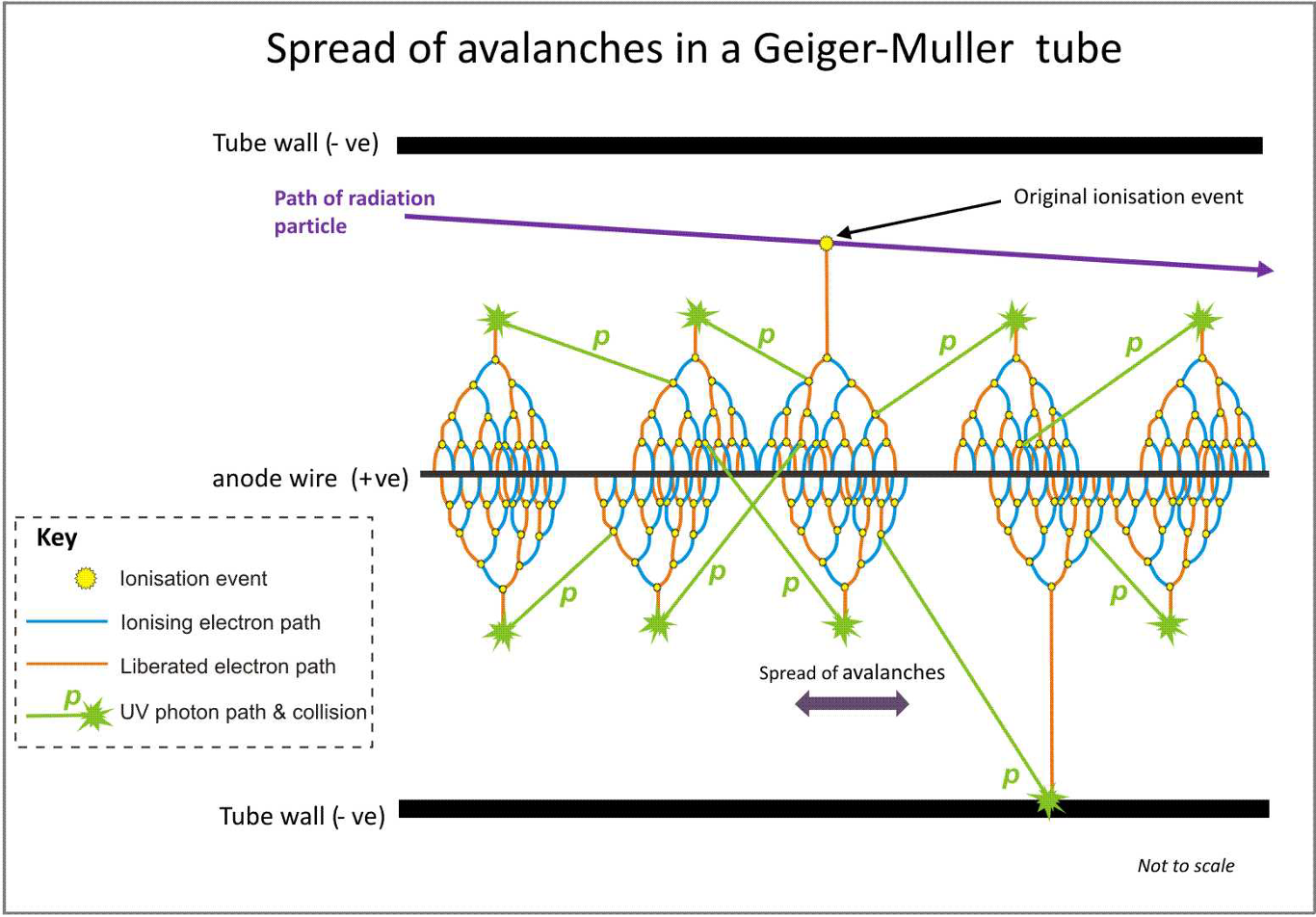 Spread of avalanches in a Geiger-Muller tube

Tube wall (- ve)

Path of radiation particle

Original ionisation event

p

p

p

p

anode wire (+ve)

Key

Ionisation event

Ionising electron path

Liberated electron path

p UV photon path & collision

p

p

p

p

Spread of avalanches

p

Tube wall (- ve)

Not to scale